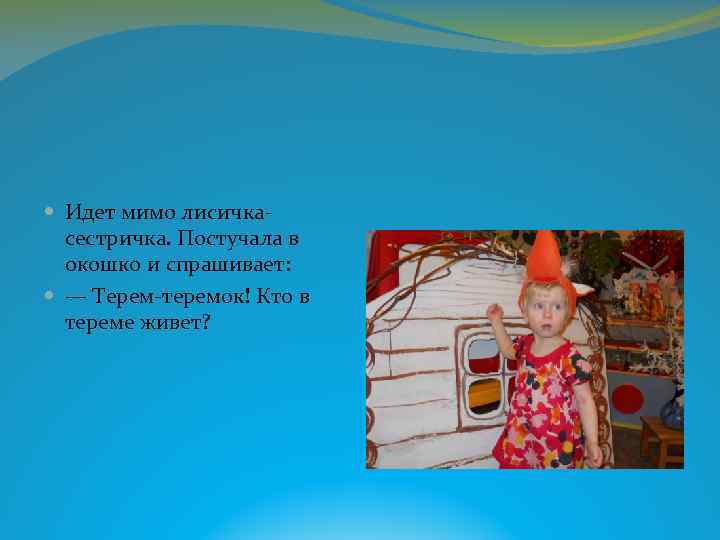 Идет мимо лисичка-сестричка. Постучала в окошко и спрашивает:

— Терем-теремок! Кто в тереме живет?